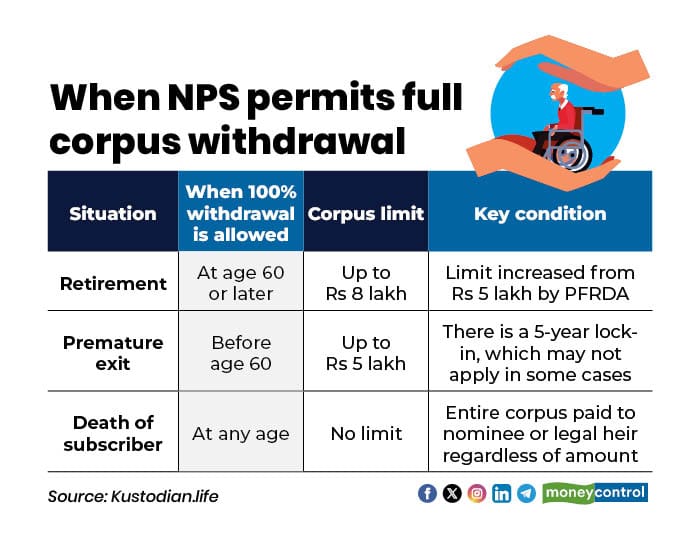 When NPS permits full corpus withdrawal

| Situation | When 100% withdrawal is allowed | Corpus limit | Key condition |
|---|---|---|---|
| Retirement | At age 60 or later | Up to Rs 8 lakh | Limit increased from Rs 5 lakh by PFRDA |
| Premature exit | Before age 60 | Up to Rs 5 lakh | There is a 5-year lock-in, which may not apply in some cases |
| Death of subscriber | At any age | No limit | Entire corpus paid to nominee or legal heir regardless of amount |

Source: Kustodian.life

moneycontrol